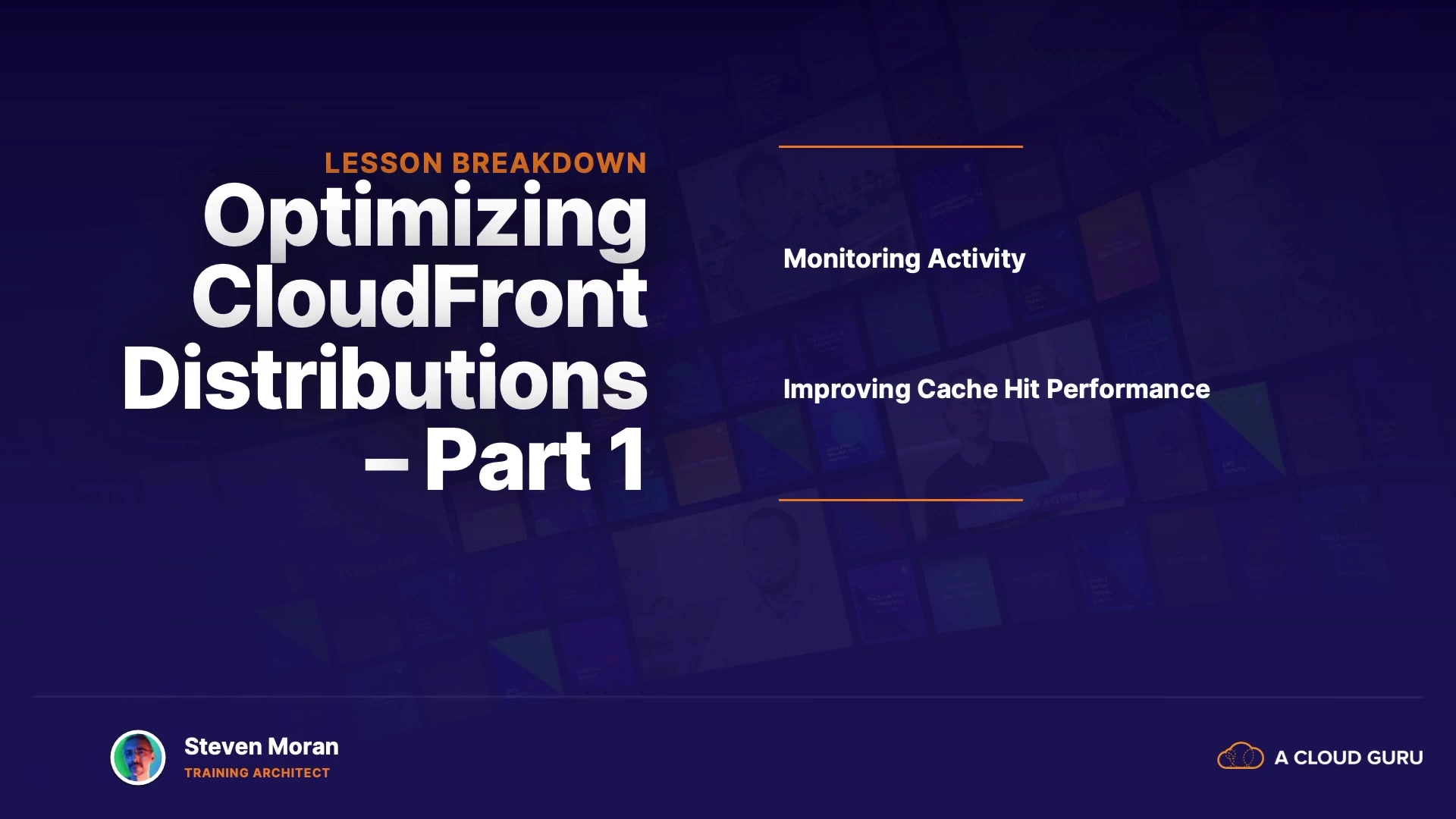 LESSON BREAKDOWN
Optimizing CloudFront Distributions – Part 1

Monitoring Activity

Improving Cache Hit Performance

Steven Moran
TRAINING ARCHITECT

A CLOUD GURU